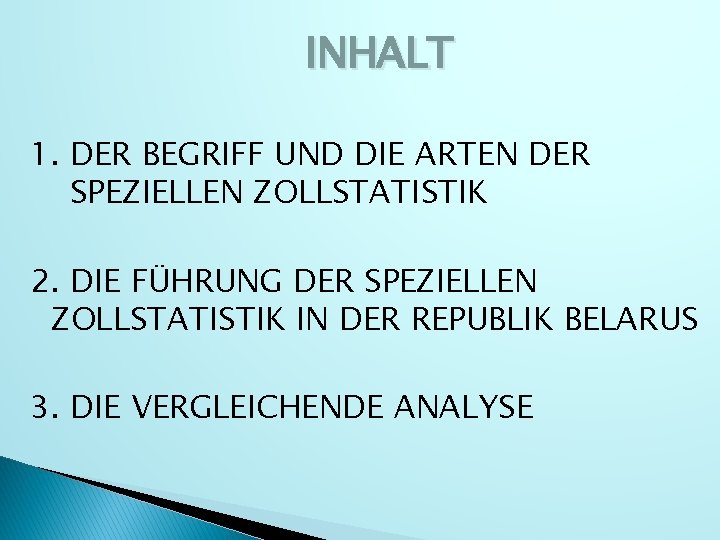 INHALT

1. DER BEGRIFF UND DIE ARTEN DER SPEZIELLEN ZOLLSTATISTIK

2. DIE FÜHRUNG DER SPEZIELLEN ZOLLSTATISTIK IN DER REPUBLIK BELARUS

3. DIE VERGLEICHENDE ANALYSE